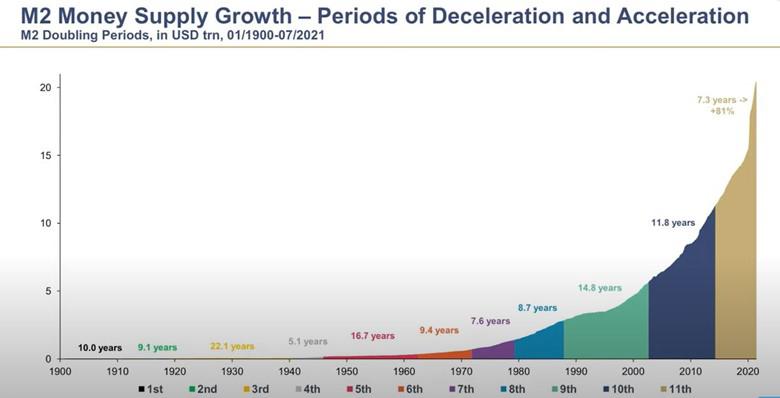 M2 Money Supply Growth – Periods of Deceleration and Acceleration
M2 Doubling Periods, in USD trn, 01/1900-07/2021

20
15
10
5
0

7.3 years -> +81%
11.8 years
14.8 years
8.7 years
7.6 years
9.4 years
16.7 years
5.1 years
22.1 years
9.1 years
10.0 years

1900 1910 1920 1930 1940 1950 1960 1970 1980 1990 2000 2010 2020

1st 2nd 3rd 4th 5th 6th 7th 8th 9th 10th 11th